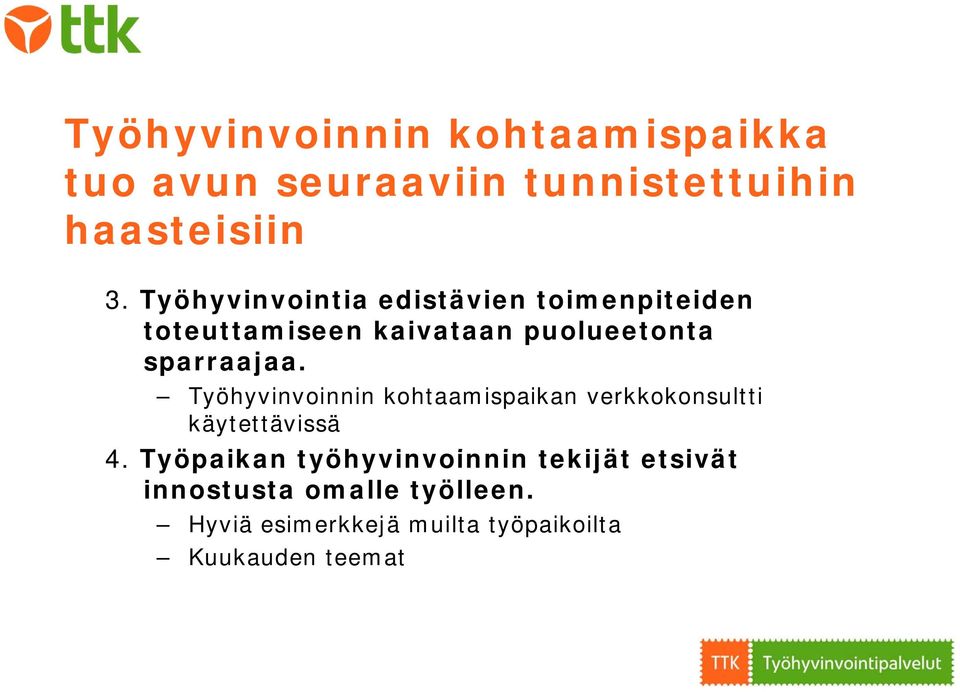 ttk

Työhyvinvoinnin kohtaamispaikka tuo avun seuraaviin tunnistettuihin haasteisiin

3. Työhyvinvointia edistävien toimenpiteiden toteuttamiseen kaivataan puolueetonta sparraajaa.

– Työhyvinvoinnin kohtaamispaikan verkkokonsultti käytettävissä

4. Työpaikan työhyvinvoinnin tekijät etsivät innostusta omalle työlleen.

– Hyviä esimerkkejä muilta työpaikoilta

– Kuukauden teemat

TTK Työhyvinvointipalvelut